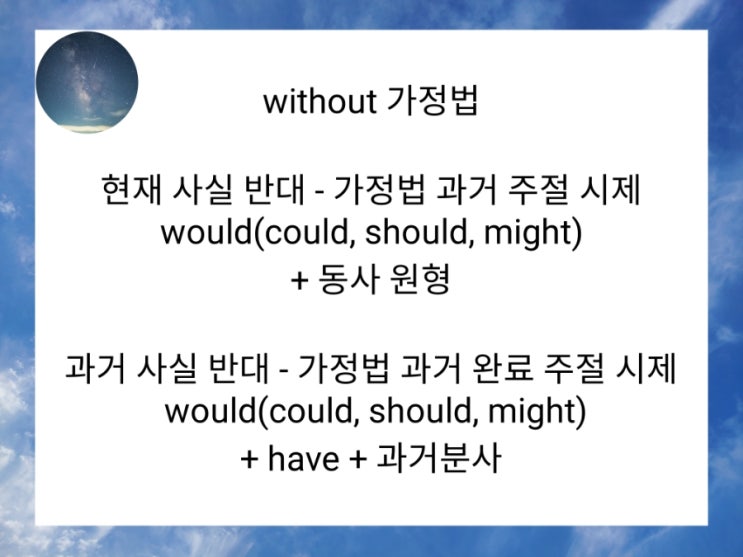 without 가정법

현재 사실 반대 - 가정법 과거 주절 시제 would(could, should, might) + 동사 원형

과거 사실 반대 - 가정법 과거 완료 주절 시제 would(could, should, might) + have + 과거분사